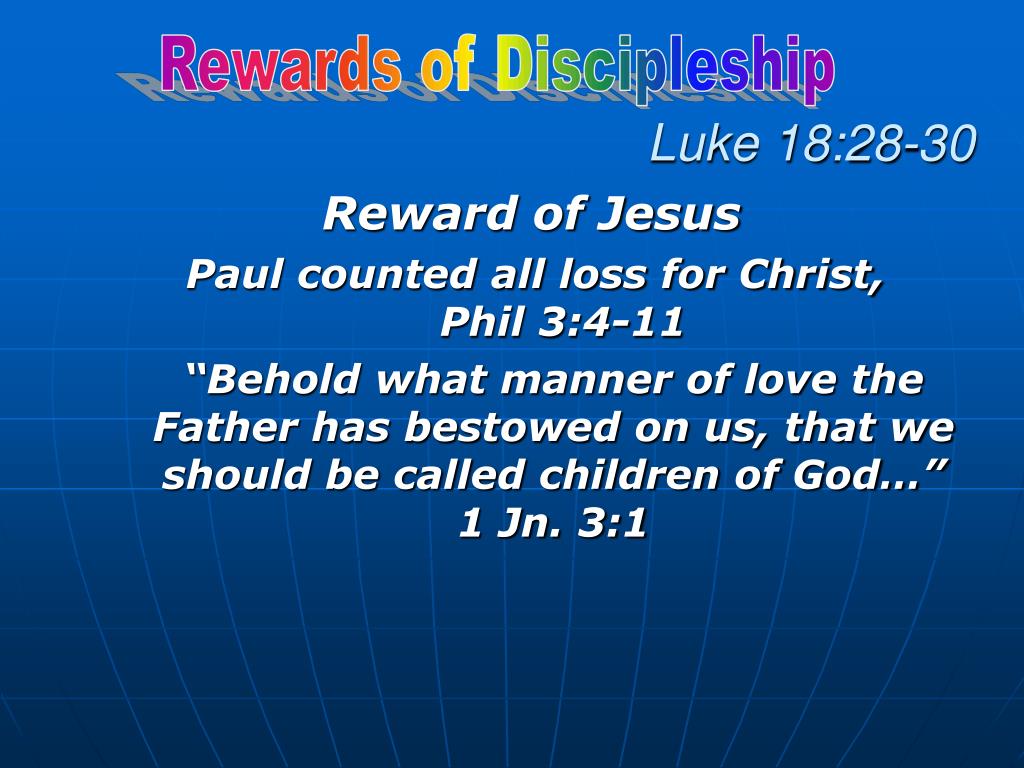 Rewards of Discipleship

Luke 18:28-30

Reward of Jesus

Paul counted all loss for Christ, Phil 3:4-11

“Behold what manner of love the Father has bestowed on us, that we should be called children of God…” 1 Jn. 3:1